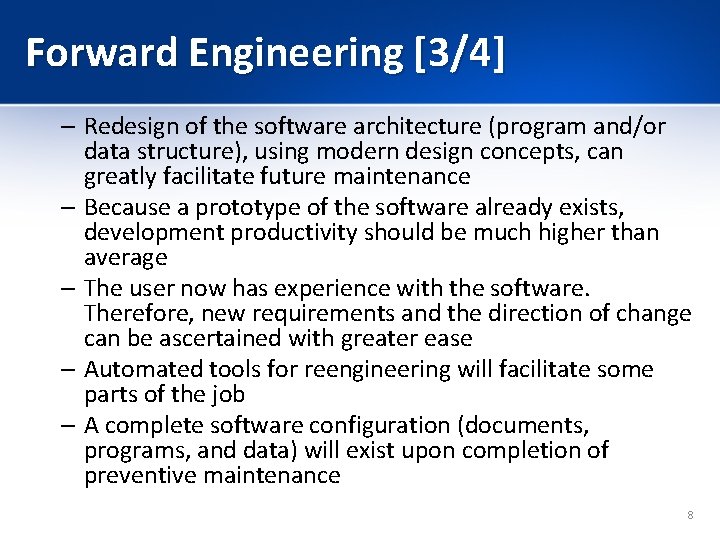 Forward Engineering [3/4]

– Redesign of the software architecture (program and/or data structure), using modern design concepts, can greatly facilitate future maintenance

– Because a prototype of the software already exists, development productivity should be much higher than average

– The user now has experience with the software. Therefore, new requirements and the direction of change can be ascertained with greater ease

– Automated tools for reengineering will facilitate some parts of the job

– A complete software configuration (documents, programs, and data) will exist upon completion of preventive maintenance

8